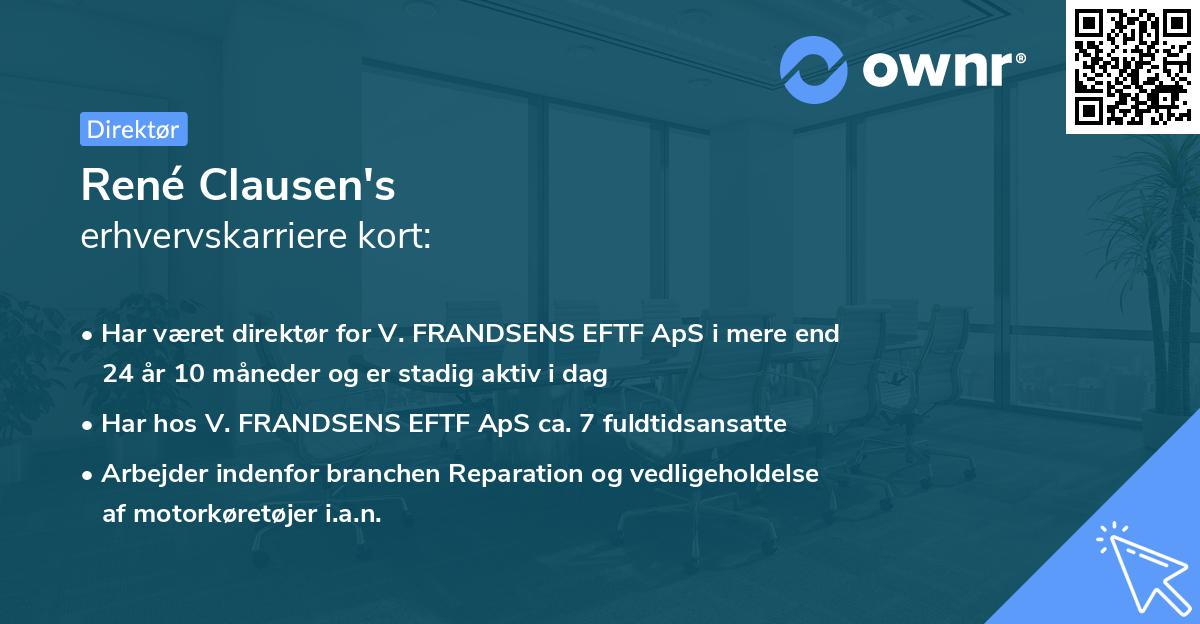 ownr®

Direktør

René Clausen's
erhvervskarriere kort:

• Har været direktør for V. FRANDSENS EFTF ApS i mere end 24 år 10 måneder og er stadig aktiv i dag

• Har hos V. FRANDSENS EFTF ApS ca. 7 fuldtidsansatte

• Arbejder indenfor branchen Reparation og vedligeholdelse af motorkøretøjer i.a.n.